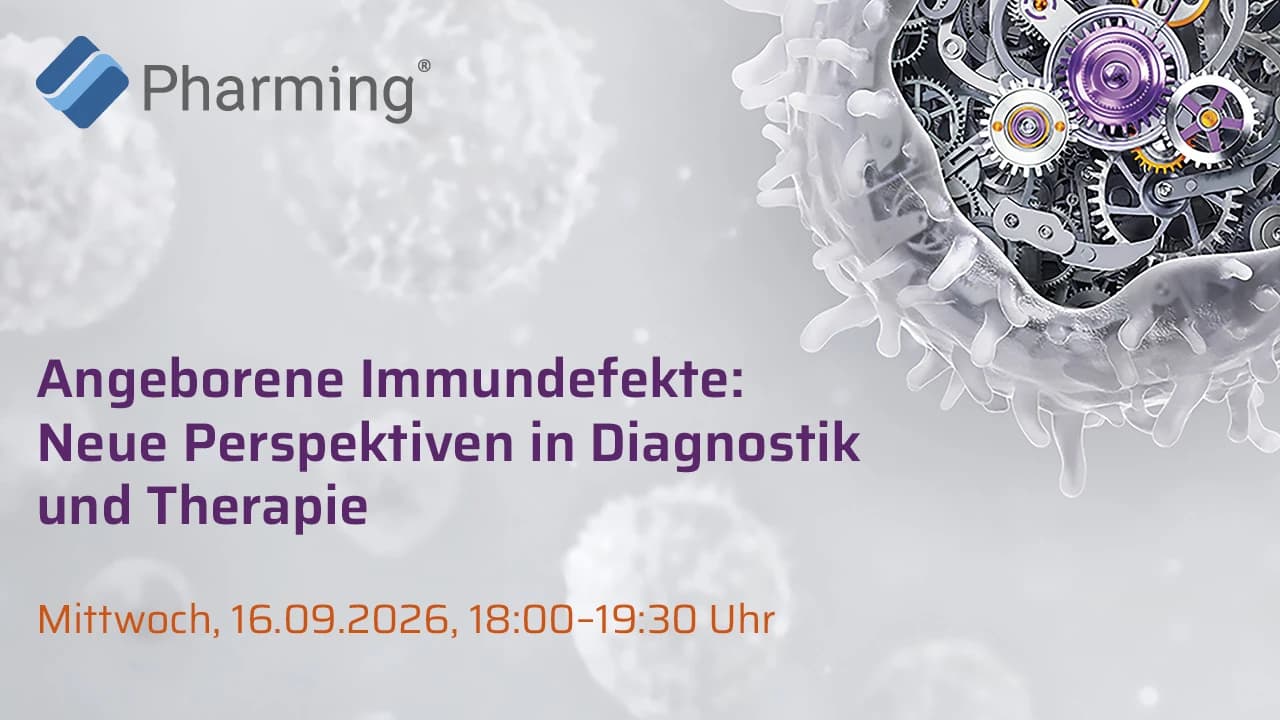 Pharming®

Angeborene Immundefekte: Neue Perspektiven in Diagnostik und Therapie

Mittwoch, 16.09.2026, 18:00–19:30 Uhr